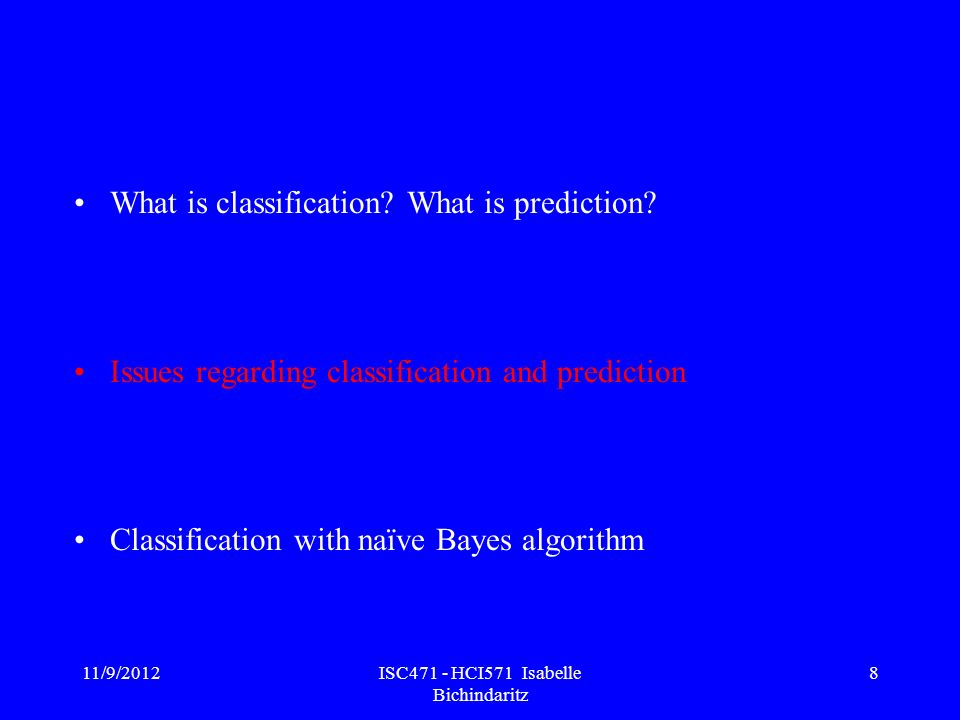 • What is classification? What is prediction?

• Issues regarding classification and prediction

• Classification with naïve Bayes algorithm

11/9/2012

ISC471 - HCI571 Isabelle Bichindaritz

8